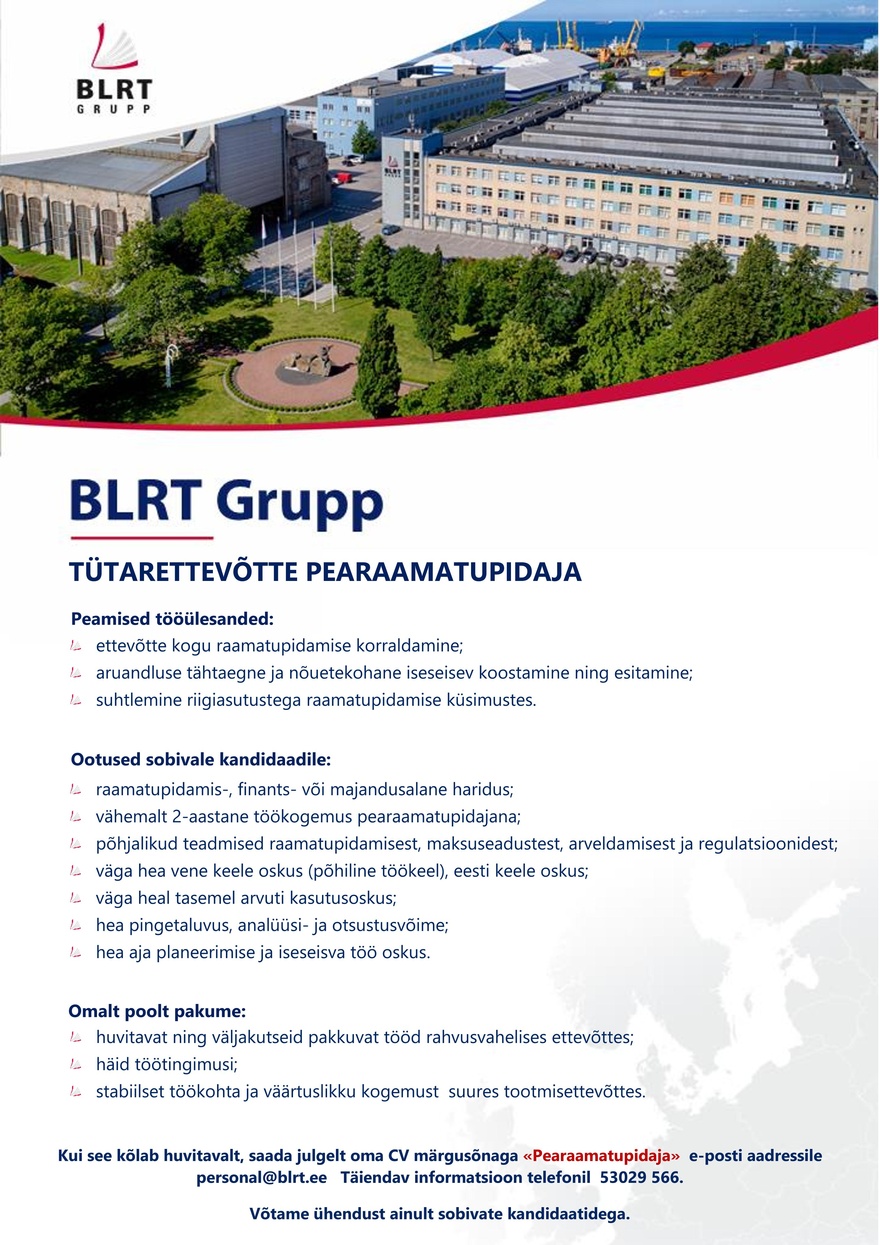 BLRT
GRUPP

BLRT Grupp

TÜTARETTEVÕTTE PEARAAMATUPIDAJA

Peamised tööülesanded:
ettevõtte kogu raamatupidamise korraldamine;
aruandluse tähtaegne ja nõuetekohane iseseisev koostamine ning esitamine;
suhtlemine riigiasutustega raamatupidamise küsimustes.

Ootused sobivale kandidaadile:
raamatupidamis-, finants- või majandusalane haridus;
vähemalt 2-aastane töökogemus pearaamatupidajana;
põhjalikud teadmised raamatupidamisest, maksuseadustest, arveldamisest ja regulatsioonidest;
väga hea vene keele oskus (põhiline töökeel), eesti keele oskus;
väga heal tasemel arvuti kasutusoskus;
hea pingetaluvus, analüüsi- ja otsustusvõime;
hea aja planeerimise ja iseseisva töö oskus.

Omalt poolt pakume:
huvitavat ning väljakutseid pakkuvat tööd rahvusvahelises ettevõttes;
häid töötingimusi;
stabiilset töökohta ja väärtuslikku kogemust suures tootmisettevõttes.

Kui see kõlab huvitavalt, saada julgelt oma CV märgusõnaga «Pearaamatupidaja» e-posti aadressile personal@blrt.ee Täiendav informatsioon telefonil 53029 566.

Võtame ühendust ainult sobivate kandidaatidega.